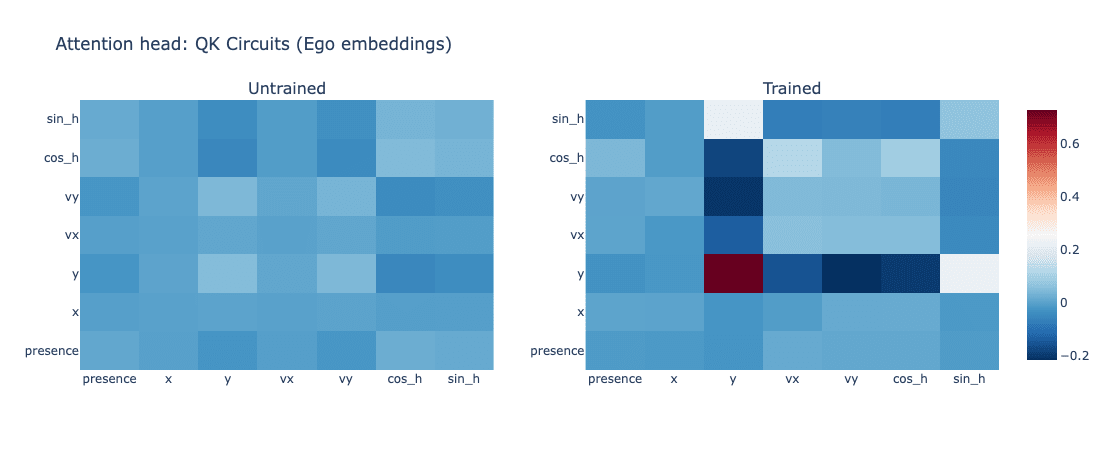 Attention head: QK Circuits (Ego embeddings)

Untrained

sin_h
cos_h
vy
vx
y
x
presence

presence x y vx vy cos_h sin_h

Trained

sin_h
cos_h
vy
vx
y
x
presence

presence x y vx vy cos_h sin_h

0.6
0.4
0.2
0
−0.2